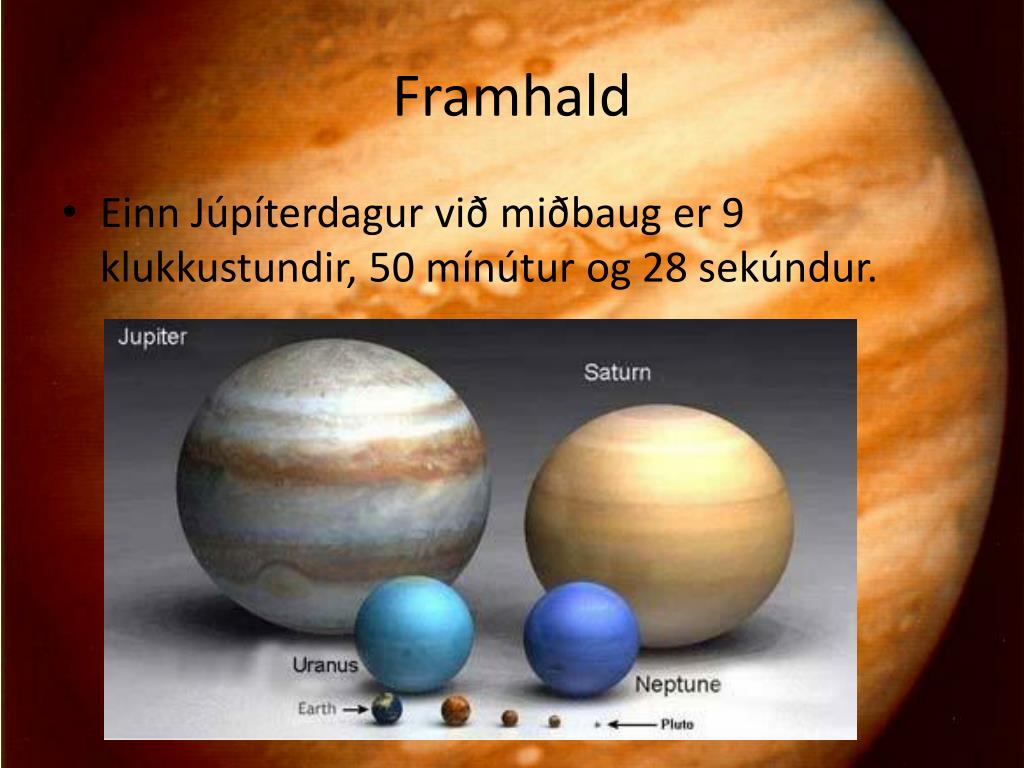 Framhald

• Einn Júpíterdagur við miðbaug er 9 klukkustundir, 50 mínútur og 28 sekúndur.

Jupiter

Saturn

Uranus

Neptune

Earth

Pluto